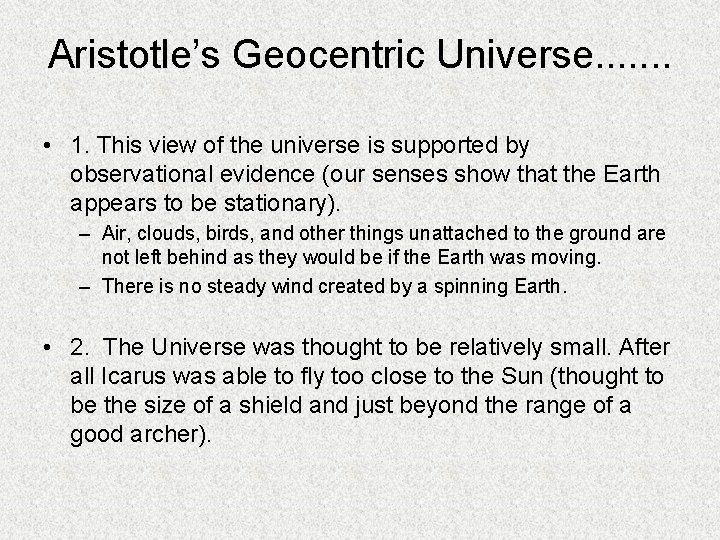 Aristotle's Geocentric Universe.......

• 1. This view of the universe is supported by observational evidence (our senses show that the Earth appears to be stationary).

– Air, clouds, birds, and other things unattached to the ground are not left behind as they would be if the Earth was moving.

– There is no steady wind created by a spinning Earth.

• 2. The Universe was thought to be relatively small. After all Icarus was able to fly too close to the Sun (thought to be the size of a shield and just beyond the range of a good archer).